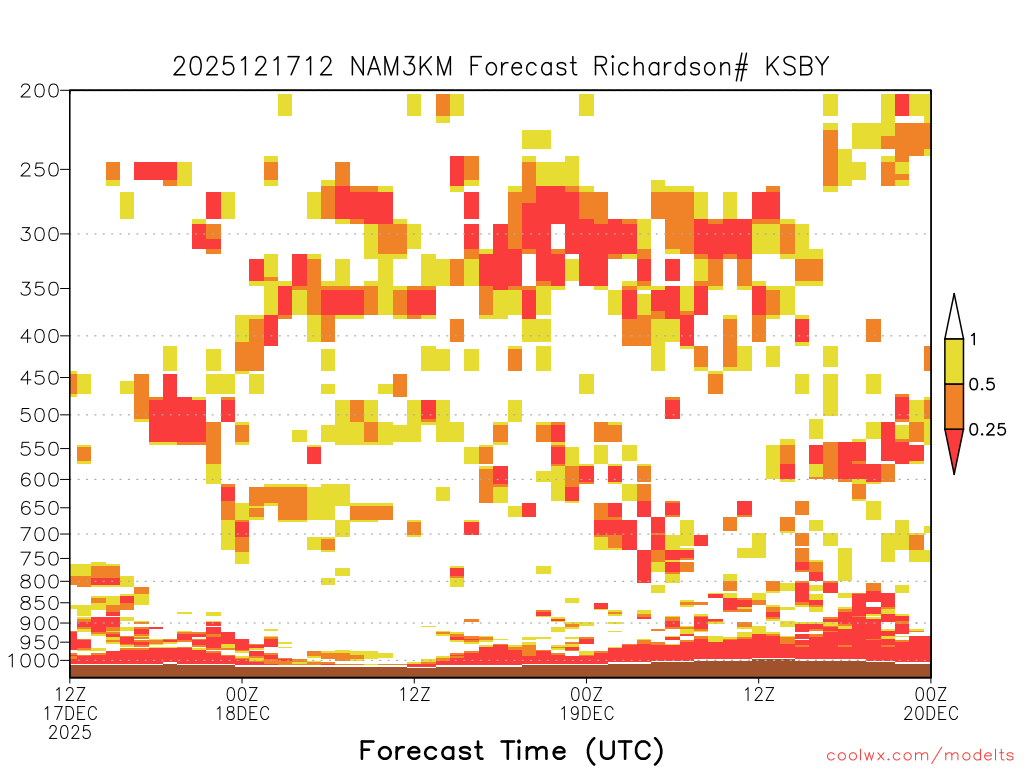 2025121712 NAM3KM Forecast Richardson# KSBY

200
250
300
350
400
450
500
550
600
650
700
750
800
850
900
950
1000

1
0.5
0.25

12Z
17DEC
2025

00Z
18DEC

12Z

00Z
19DEC

12Z

00Z
20DEC

Forecast Time (UTC)

coolwx.com/modelts